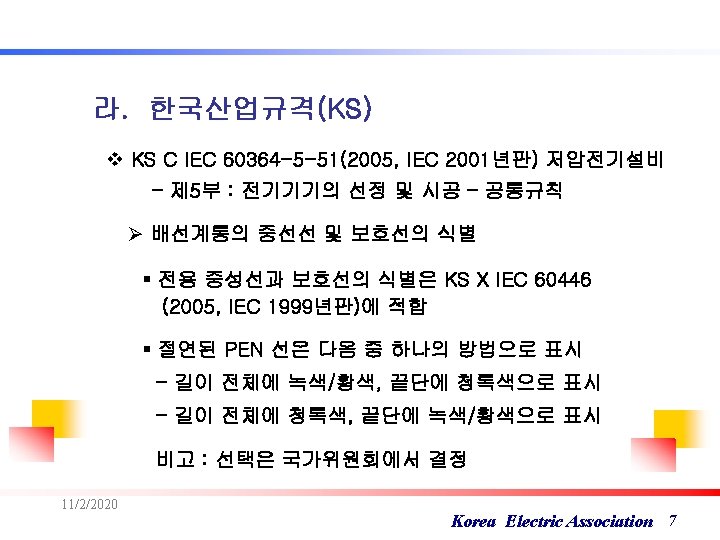 라. 한국산업규격(KS)

❖ KS C IEC 60364-5-51(2005, IEC 2001년판) 저압전기설비 - 제5부 : 전기기기의 선정 및 시공 - 공통규칙

➢ 배선계통의 중선선 및 보호선의 식별

▪ 전용 중성선과 보호선의 식별은 KS X IEC 60446 (2005, IEC 1999년판)에 적합

▪ 절연된 PEN 선은 다음 중 하나의 방법으로 표시
- 길이 전체에 녹색/황색, 끝단에 청록색으로 표시
- 길이 전체에 청록색, 끝단에 녹색/황색으로 표시

비고 : 선택은 국가위원회에서 결정

11/2/2020

Korea Electric Association 7